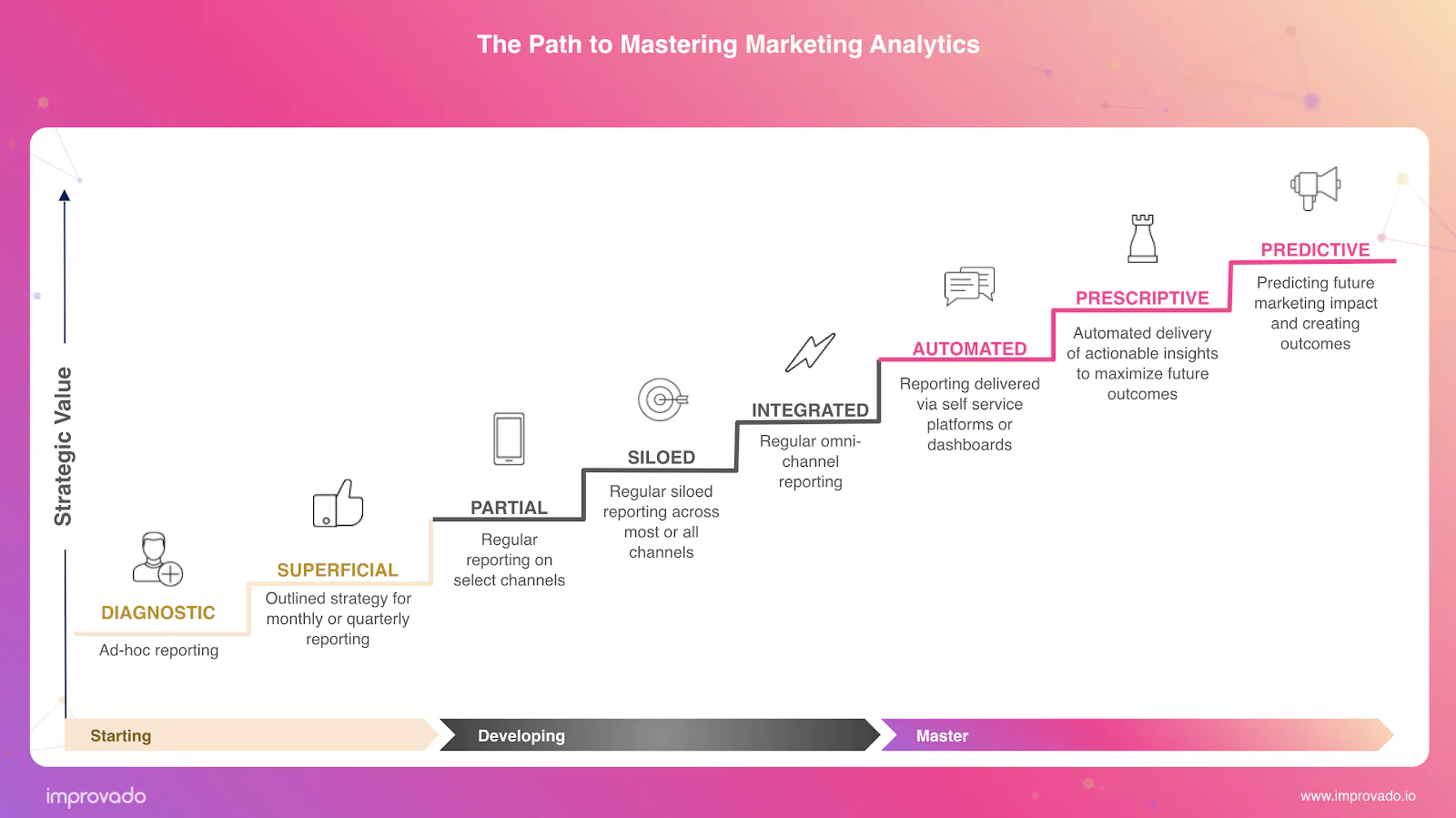 The Path to Mastering Marketing Analytics

Strategic Value

DIAGNOSTIC
Ad-hoc reporting

SUPERFICIAL
Outlined strategy for monthly or quarterly reporting

PARTIAL
Regular reporting on select channels

SILOED
Regular siloed reporting across most or all channels

INTEGRATED
Regular omni-channel reporting

AUTOMATED
Reporting delivered via self service platforms or dashboards

PRESCRIPTIVE
Automated delivery of actionable insights to maximize future outcomes

PREDICTIVE
Predicting future marketing impact and creating outcomes

Starting
Developing
Master

improvado
www.improvado.io